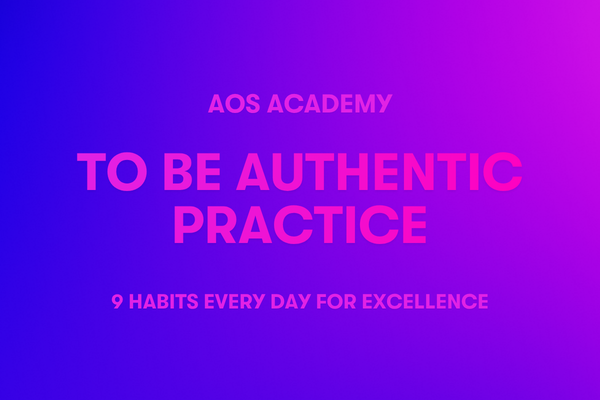 AOS ACADEMY

TO BE AUTHENTIC PRACTICE

9 HABITS EVERY DAY FOR EXCELLENCE